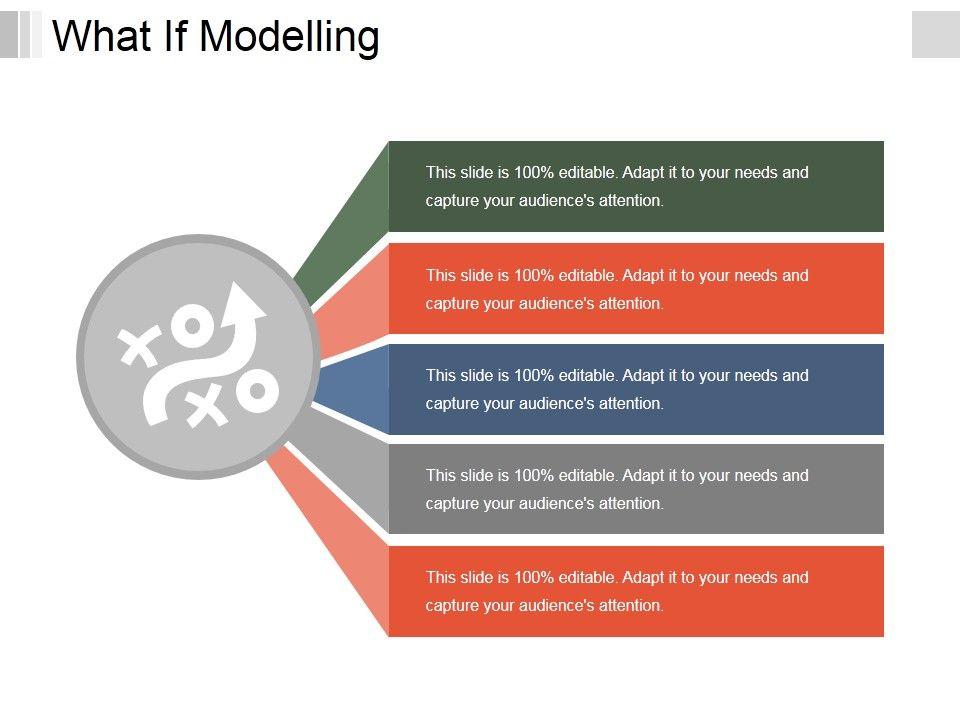 What If Modelling

This slide is 100% editable. Adapt it to your needs and capture your audience's attention.

This slide is 100% editable. Adapt it to your needs and capture your audience's attention.

This slide is 100% editable. Adapt it to your needs and capture your audience's attention.

This slide is 100% editable. Adapt it to your needs and capture your audience's attention.

This slide is 100% editable. Adapt it to your needs and capture your audience's attention.